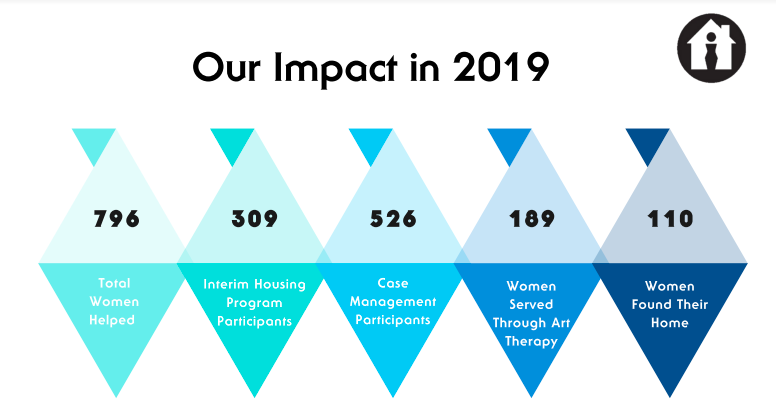 Our Impact in 2019

796

Total Women Helped

309

Interim Housing Program Participants

526

Case Management Participants

189

Women Served Through Art Therapy

110

Women Found Their Home